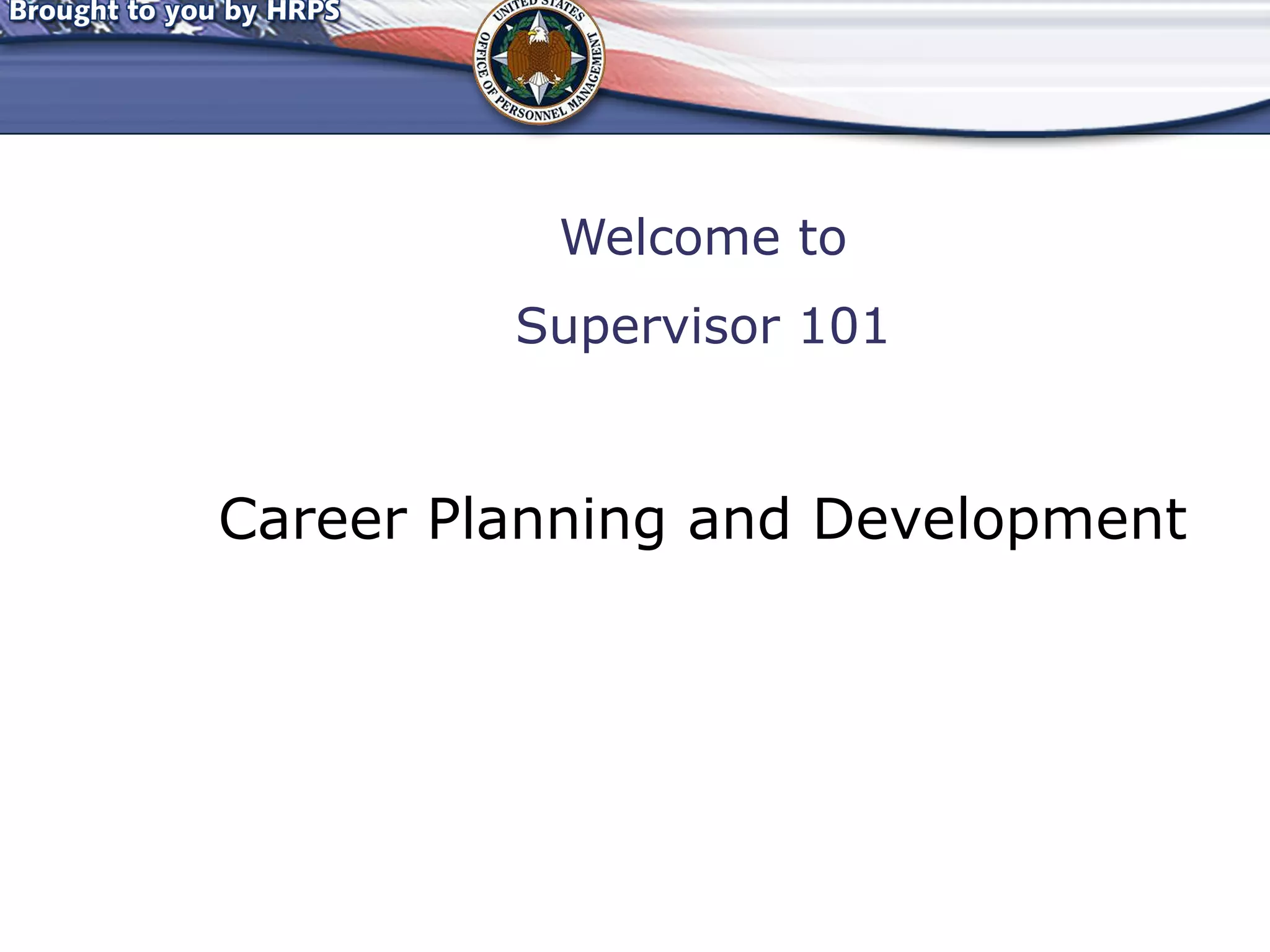 Brought to you by HRPS

UNITED STATES OFFICE OF PERSONNEL MANAGEMENT

Welcome to

Supervisor 101

Career Planning and Development